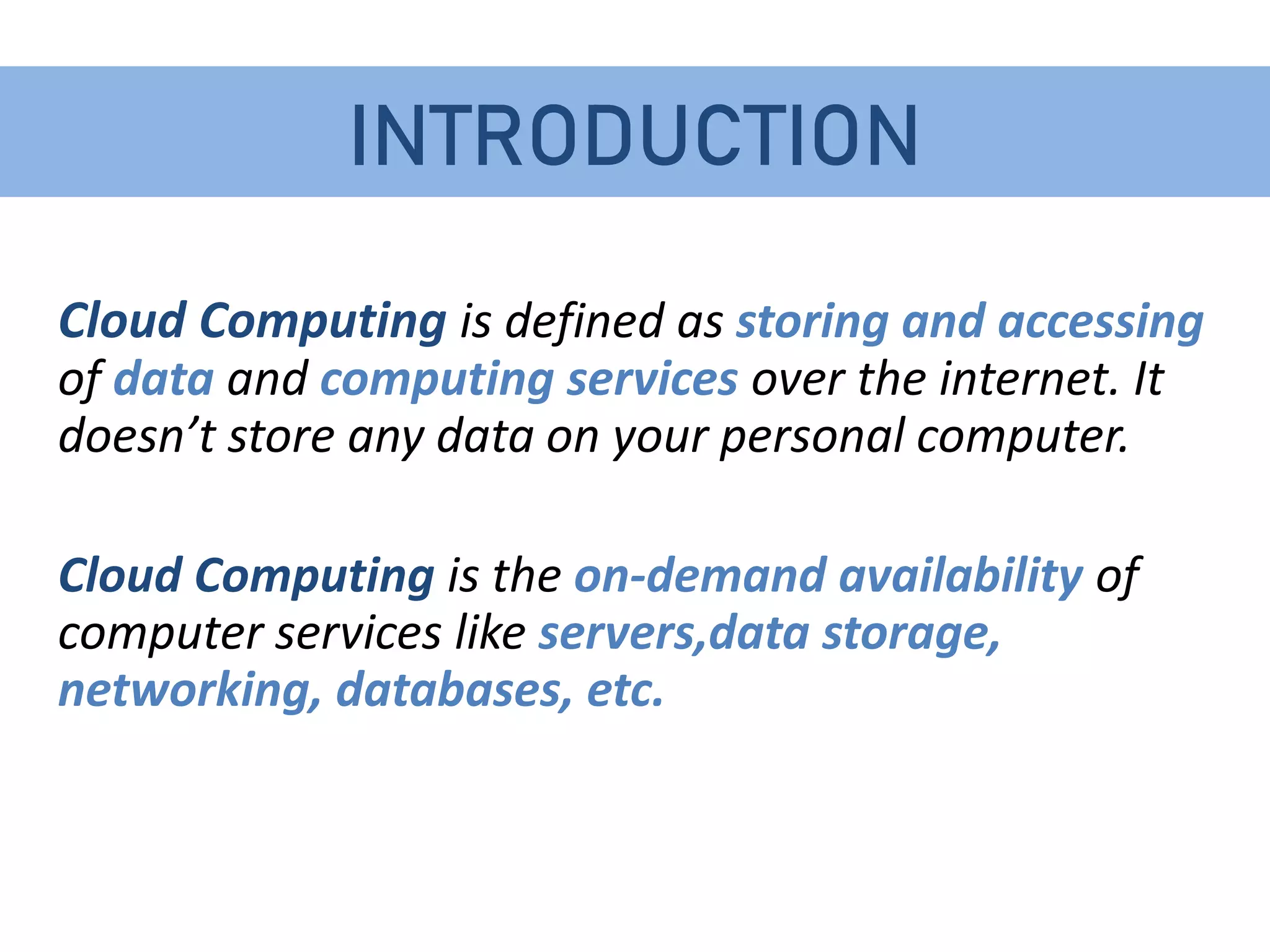 INTRODUCTION

Cloud Computing is defined as storing and accessing of data and computing services over the internet. It doesn’t store any data on your personal computer.

Cloud Computing is the on-demand availability of computer services like servers,data storage, networking, databases, etc.